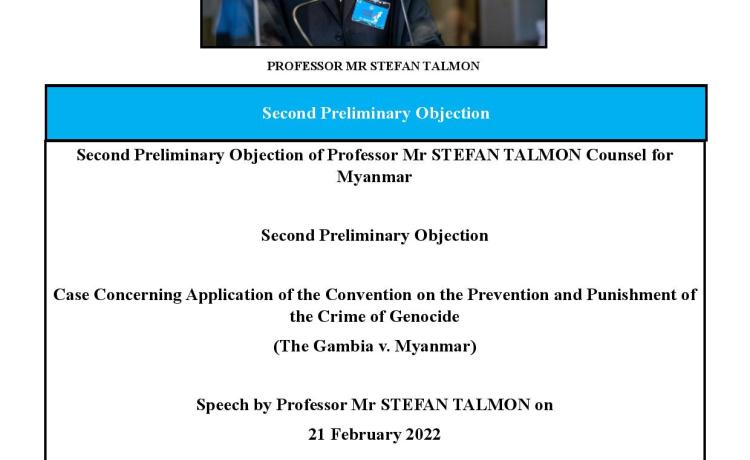 PROFESSOR MR STEFAN TALMON

Second Preliminary Objection

Second Preliminary Objection of Professor Mr STEFAN TALMON Counsel for Myanmar

Second Preliminary Objection

Case Concerning Application of the Convention on the Prevention and Punishment of the Crime of Genocide

(The Gambia v. Myanmar)

Speech by Professor Mr STEFAN TALMON on

21 February 2022